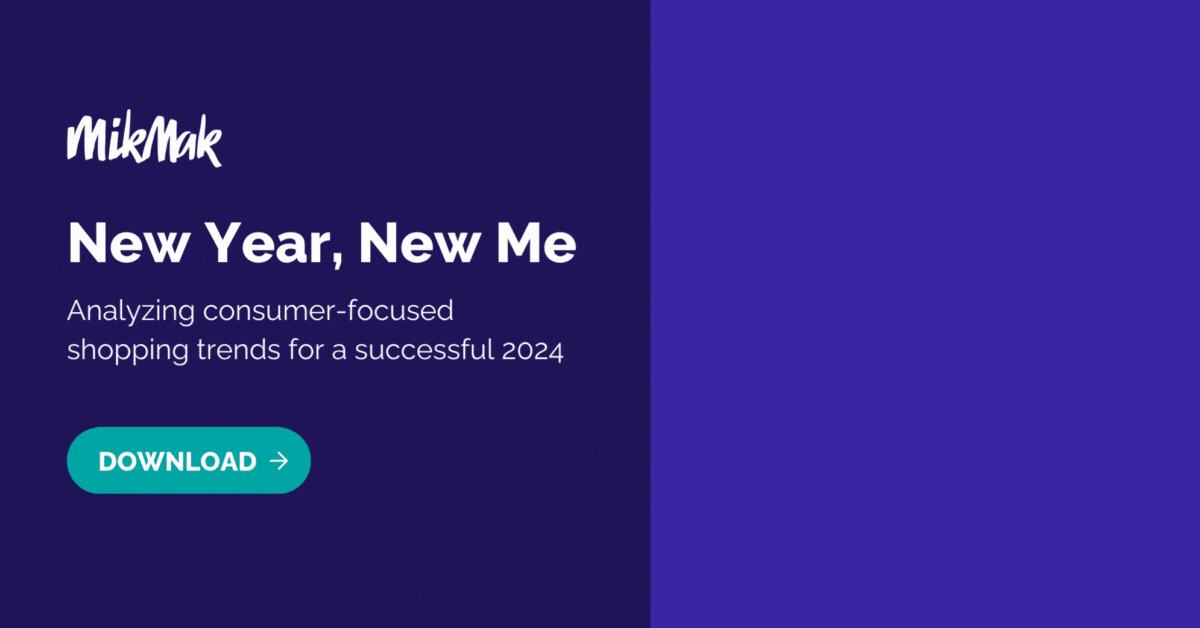 MikMak

New Year, New Me

Analyzing consumer-focused shopping trends for a successful 2024

DOWNLOAD →